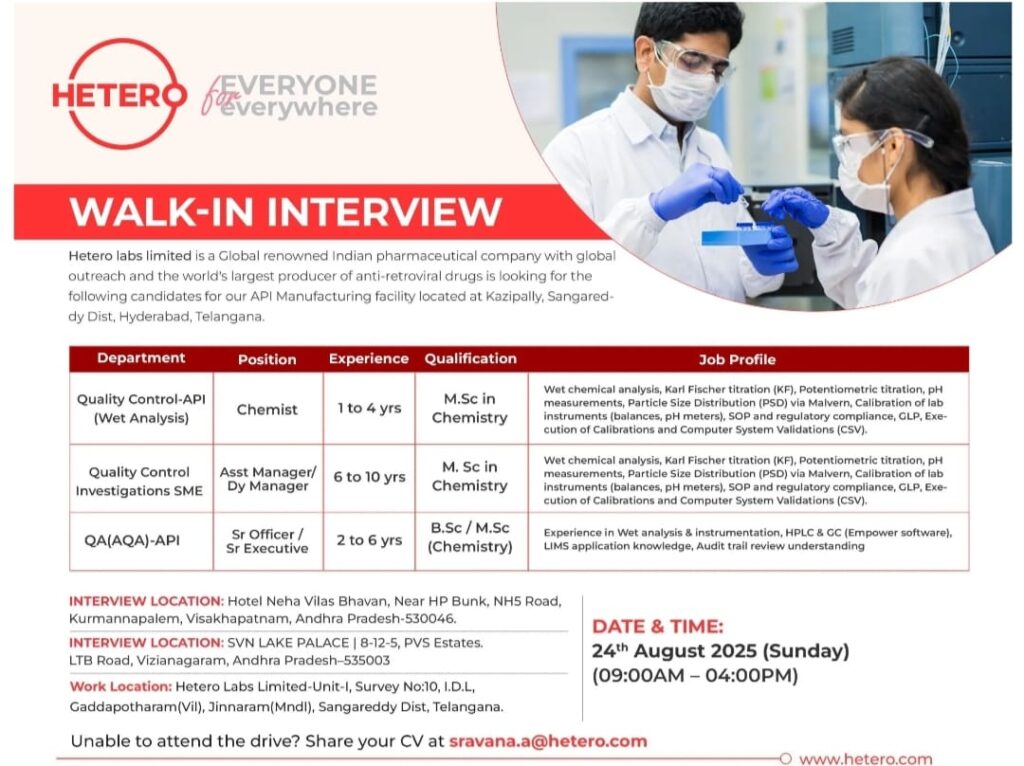 HETERO for EVERYONE everywhere

WALK-IN INTERVIEW

Hetero labs limited is a Global renowned Indian pharmaceutical company with global outreach and the world's largest producer of anti-retroviral drugs is looking for the following candidates for our API Manufacturing facility located at Kazipally, Sangareddy Dist, Hyderabad, Telangana.

| Department | Position | Experience | Qualification | Job Profile |
|---|---|---|---|---|
| Quality Control-API (Wet Analysis) | Chemist | 1 to 4 yrs | M.Sc in Chemistry | Wet chemical analysis, Karl Fischer titration (KF), Potentiometric titration, pH measurements, Particle Size Distribution (PSD) via Malvern, Calibration of lab instruments (balances, pH meters), SOP and regulatory compliance, GLP, Execution of Calibrations and Computer System Validations (CSV). |
| Quality Control Investigations SME | Asst Manager/ Dy Manager | 6 to 10 yrs | M. Sc in Chemistry | Wet chemical analysis, Karl Fischer titration (KF), Potentiometric titration, pH measurements, Particle Size Distribution (PSD) via Malvern, Calibration of lab instruments (balances, pH meters), SOP and regulatory compliance, GLP, Execution of Calibrations and Computer System Validations (CSV). |
| QA(AQA)-API | Sr Officer / Sr Executive | 2 to 6 yrs | B.Sc / M.Sc (Chemistry) | Experience in Wet analysis & instrumentation, HPLC & GC (Empower software), LIMS application knowledge, Audit trail review understanding |

INTERVIEW LOCATION: Hotel Neha Vilas Bhavan, Near HP Bunk, NH5 Road, Kurmannapalem, Visakhapatnam, Andhra Pradesh-530046.

INTERVIEW LOCATION: SVN LAKE PALACE | 8-12-5, PVS Estates. LTB Road, Vizianagaram, Andhra Pradesh–535003

Work Location: Hetero Labs Limited-Unit-I, Survey No:10, I.D.L, Gaddapotharam(Vil), Jinnaram(Mndl), Sangareddy Dist, Telangana.

DATE & TIME:
24$^{th}$ August 2025 (Sunday)
(09:00AM – 04:00PM)

Unable to attend the drive? Share your CV at sravana.a@hetero.com

www.hetero.com